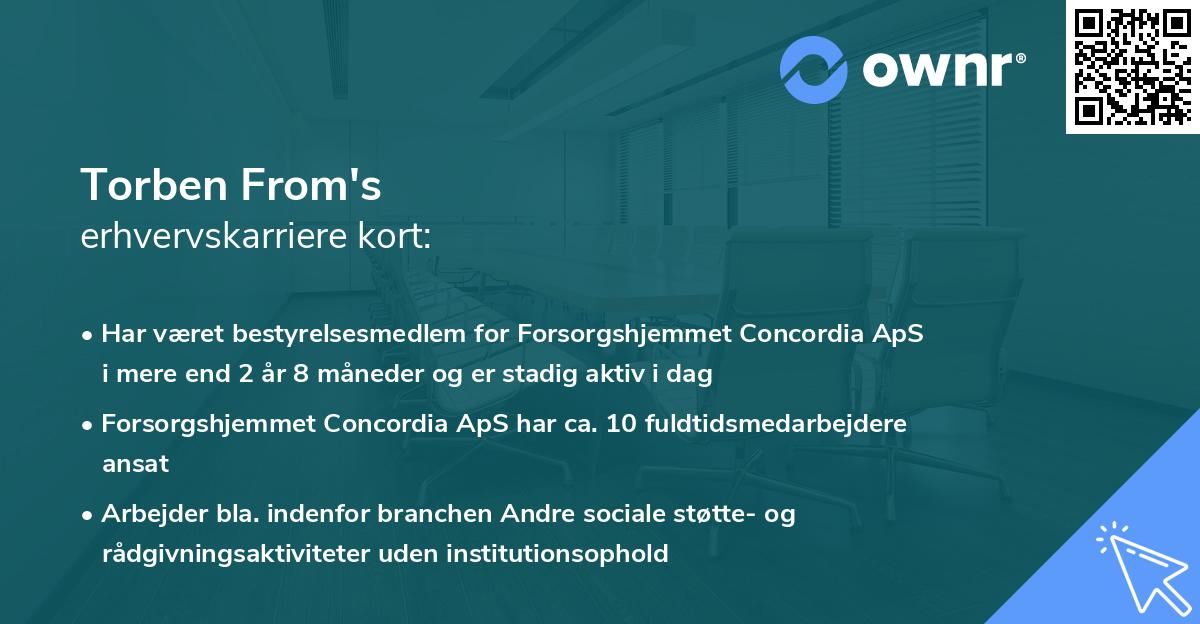 ownr®

Torben From's
erhvervskarriere kort:

• Har været bestyrelsesmedlem for Forsorgshjemmet Concordia ApS i mere end 2 år 8 måneder og er stadig aktiv i dag

• Forsorgshjemmet Concordia ApS har ca. 10 fuldtidsmedarbejdere ansat

• Arbejder bla. indenfor branchen Andre sociale støtte- og rådgivningsaktiviteter uden institutionsophold